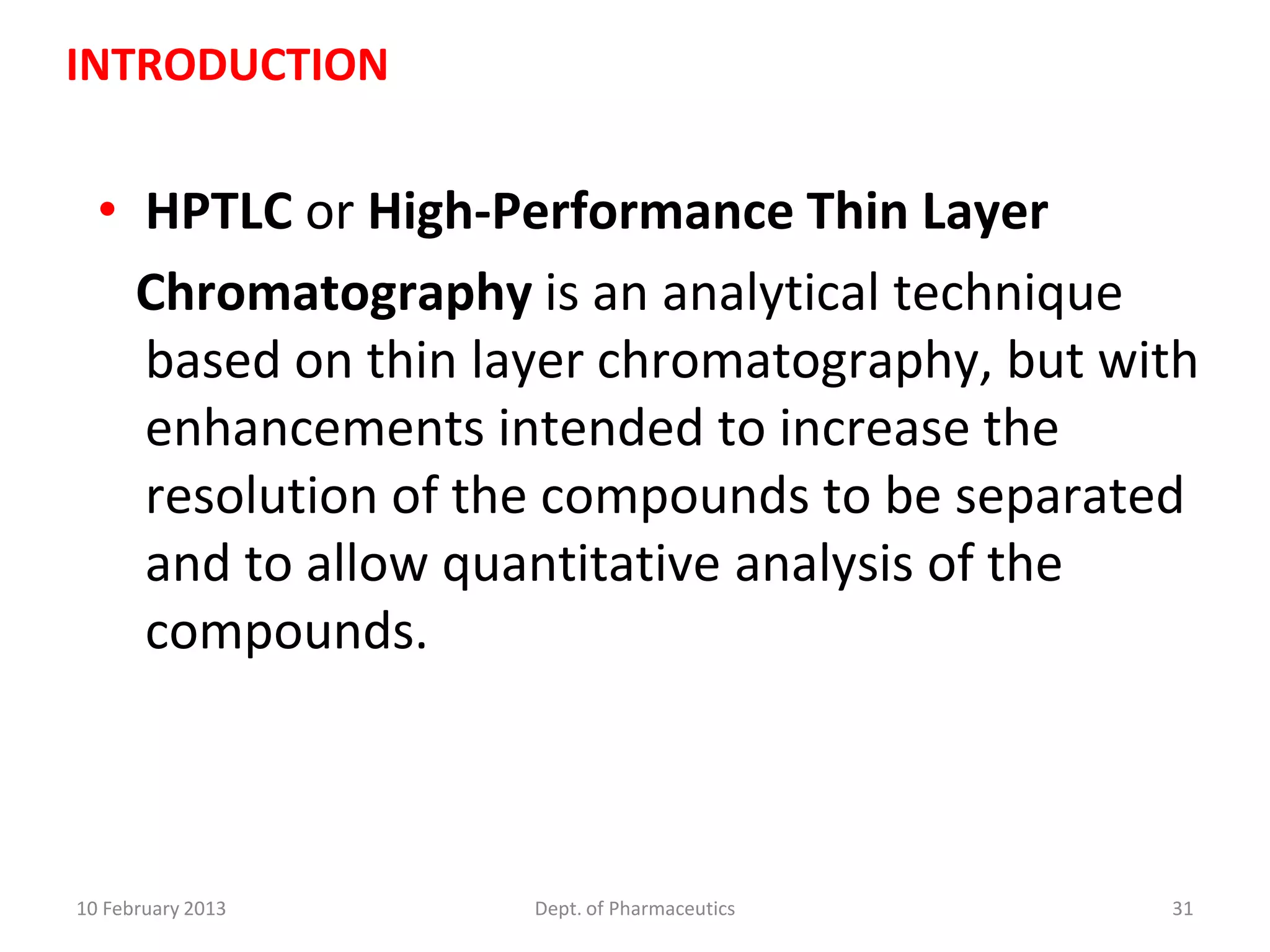 INTRODUCTION

• HPTLC or High-Performance Thin Layer Chromatography is an analytical technique based on thin layer chromatography, but with enhancements intended to increase the resolution of the compounds to be separated and to allow quantitative analysis of the compounds.

10 February 2013

Dept. of Pharmaceutics

31